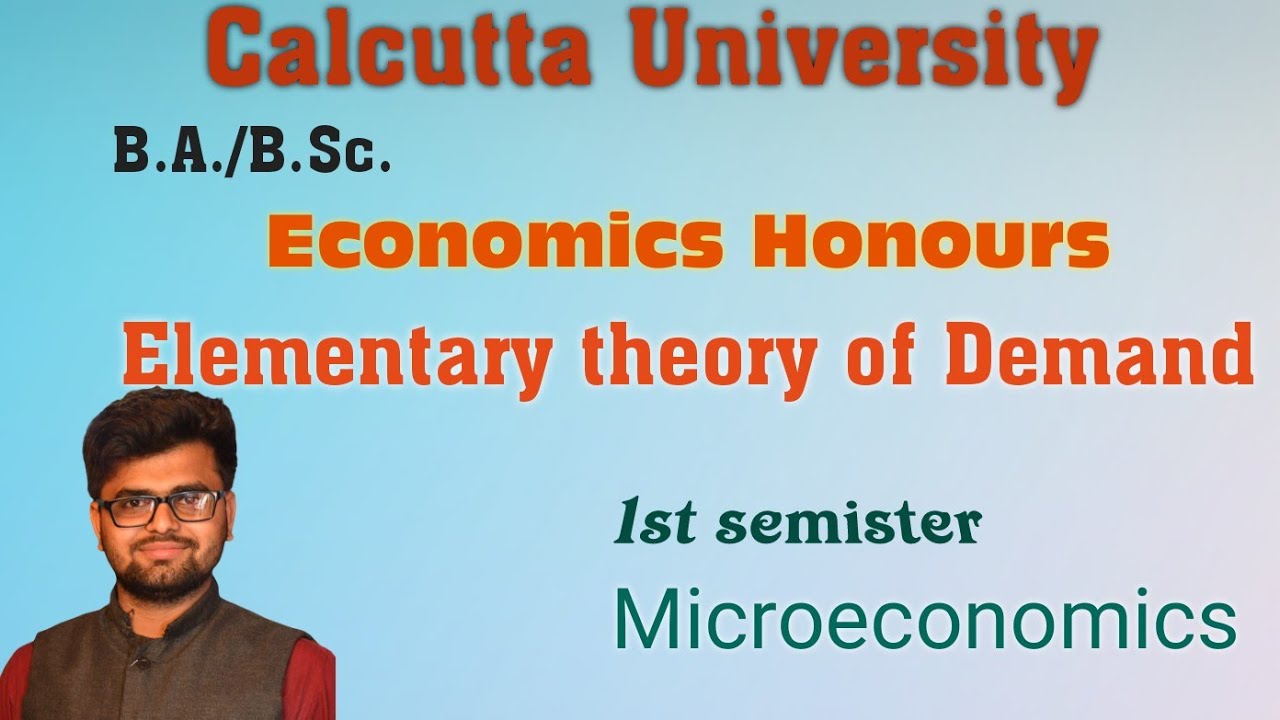 Calcutta University

B.A./B.Sc.

Economics Honours

Elementary theory of Demand

1st semister

Microeconomics